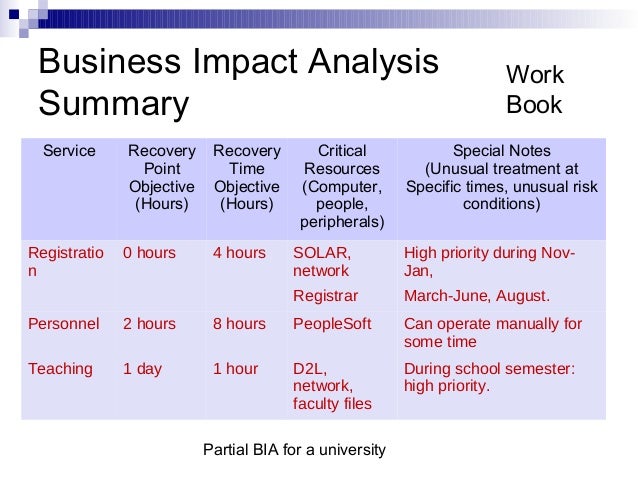 Business Impact Analysis Summary

Work Book

| Service | Recovery Point Objective (Hours) | Recovery Time Objective (Hours) | Critical Resources (Computer, people, peripherals) | Special Notes (Unusual treatment at Specific times, unusual risk conditions) |
|---|---|---|---|---|
| Registration | 0 hours | 4 hours | SOLAR, network Registrar | High priority during Nov-Jan, March-June, August. |
| Personnel | 2 hours | 8 hours | PeopleSoft | Can operate manually for some time |
| Teaching | 1 day | 1 hour | D2L, network, faculty files | During school semester: high priority. |

Partial BIA for a university